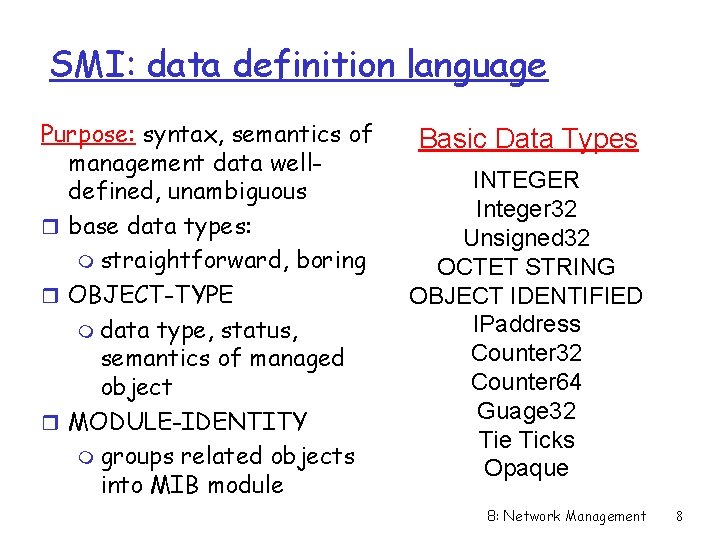 SMI: data definition language

Purpose: syntax, semantics of management data well-defined, unambiguous

base data types:

straightforward, boring

OBJECT-TYPE

data type, status, semantics of managed object

MODULE-IDENTITY

groups related objects into MIB module

Basic Data Types

INTEGER
Integer32
Unsigned32
OCTET STRING
OBJECT IDENTIFIED
IPaddress
Counter32
Counter64
Guage32
Tie Ticks
Opaque

8: Network Management 8